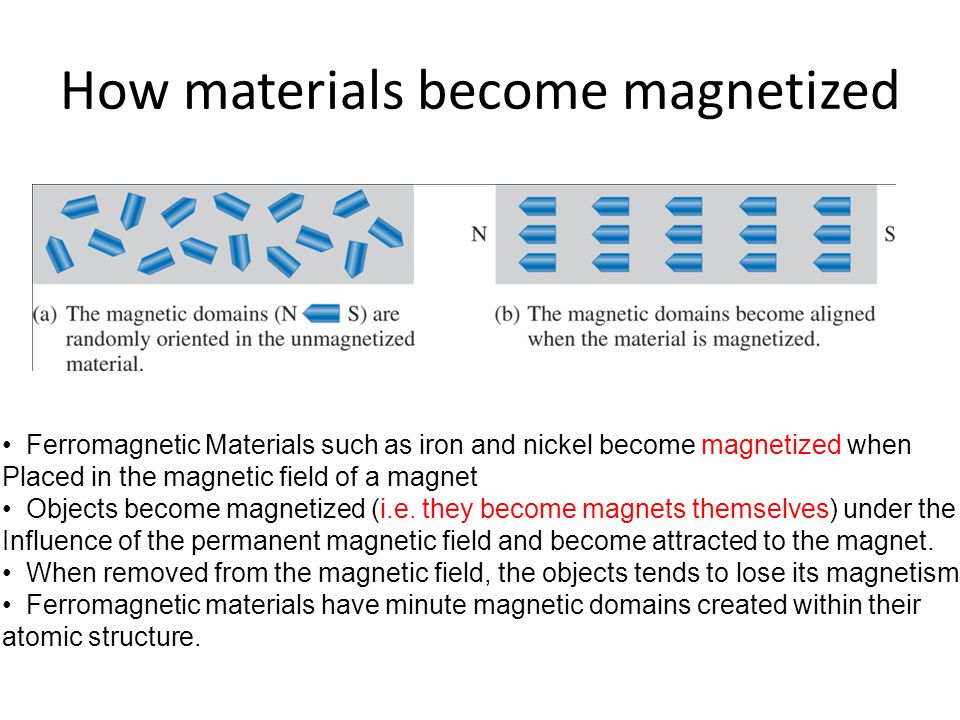 How materials become magnetized

N

S

(a) The magnetic domains (N S) are randomly oriented in the unmagnetized material.

(b) The magnetic domains become aligned when the material is magnetized.

• Ferromagnetic Materials such as iron and nickel become magnetized when Placed in the magnetic field of a magnet
• Objects become magnetized (i.e. they become magnets themselves) under the Influence of the permanent magnetic field and become attracted to the magnet.
• When removed from the magnetic field, the objects tends to lose its magnetism
• Ferromagnetic materials have minute magnetic domains created within their atomic structure.